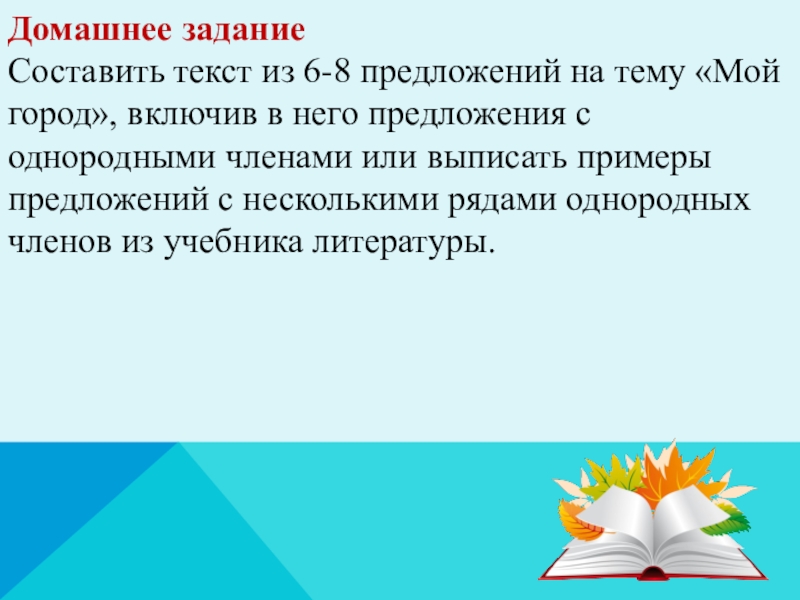 Домашнее задание
Составить текст из 6-8 предложений на тему «Мой город», включив в него предложения с однородными членами или выписать примеры предложений с несколькими рядами однородных членов из учебника литературы.